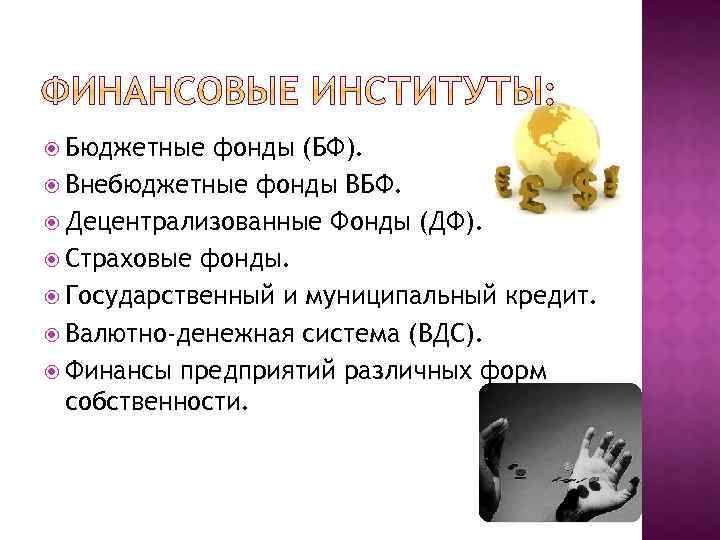 ФИНАНСОВЫЕ ИНСТИТУТЫ:

Бюджетные фонды (БФ).
Внебюджетные фонды ВБФ.
Децентрализованные Фонды (ДФ).
Страховые фонды.
Государственный и муниципальный кредит.
Валютно-денежная система (ВДС).
Финансы предприятий различных форм собственности.